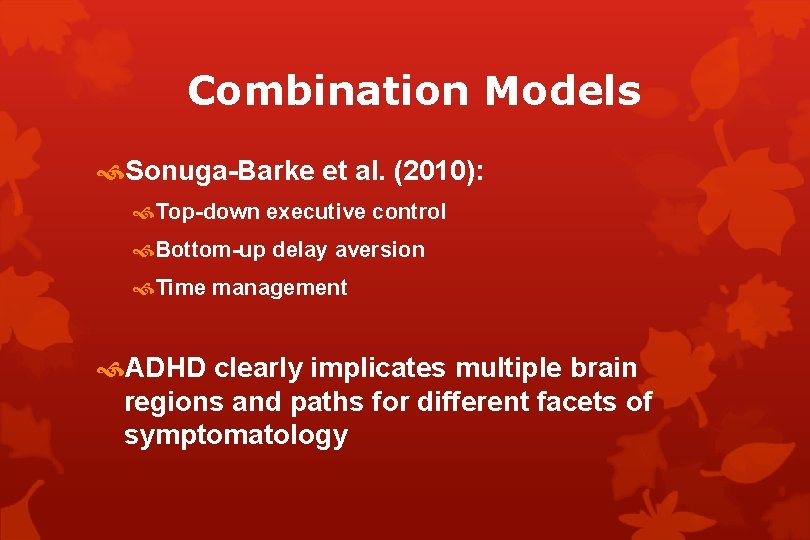 Combination Models

Sonuga-Barke et al. (2010):

Top-down executive control

Bottom-up delay aversion

Time management

ADHD clearly implicates multiple brain regions and paths for different facets of symptomatology